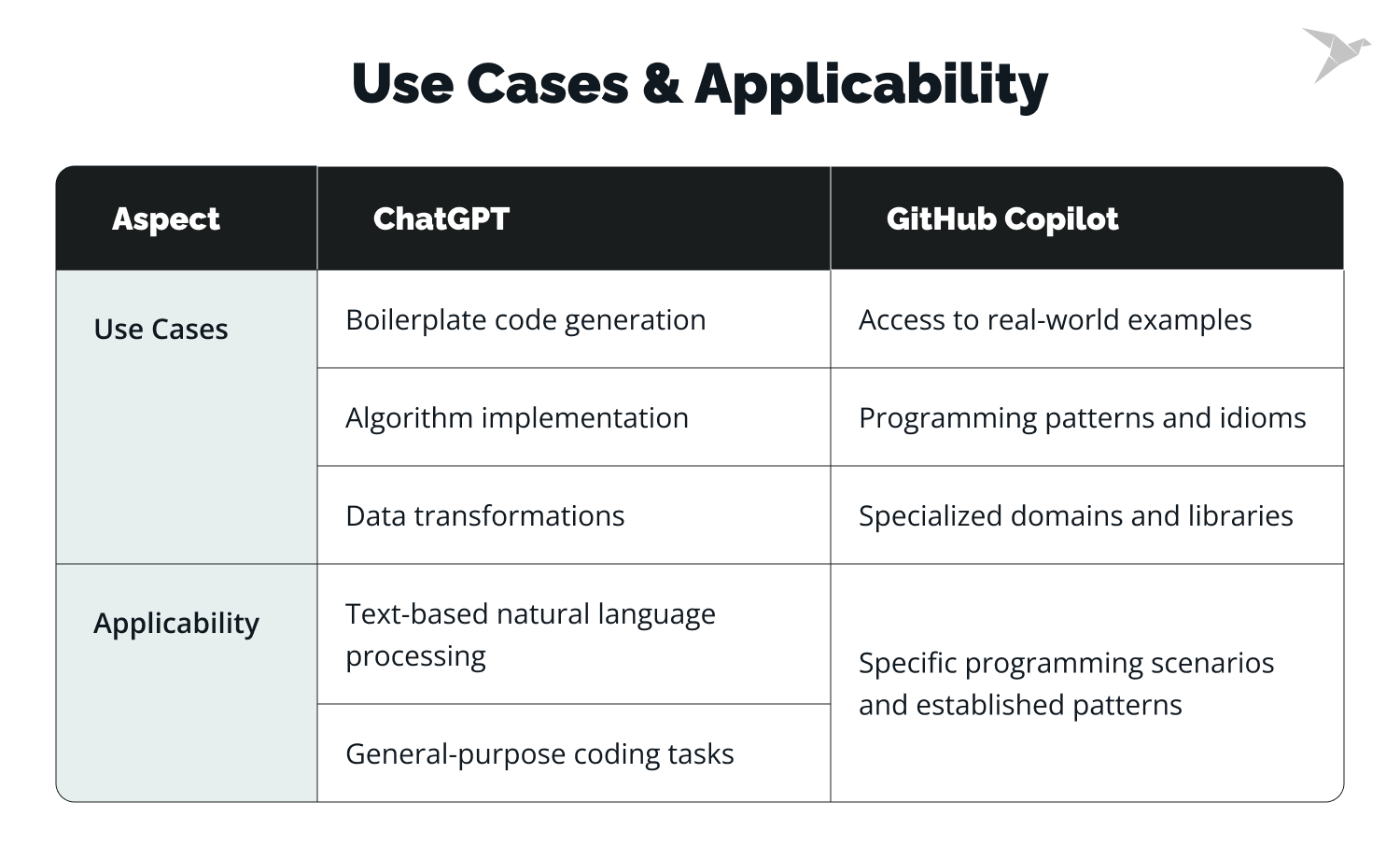 Use Cases & Applicability

| Aspect | ChatGPT | GitHub Copilot |
|---|---|---|
| Use Cases | Boilerplate code generation | Access to real-world examples |
| | Algorithm implementation | Programming patterns and idioms |
| | Data transformations | Specialized domains and libraries |
| Applicability | Text-based natural language processing | Specific programming scenarios and established patterns |
| | General-purpose coding tasks | |